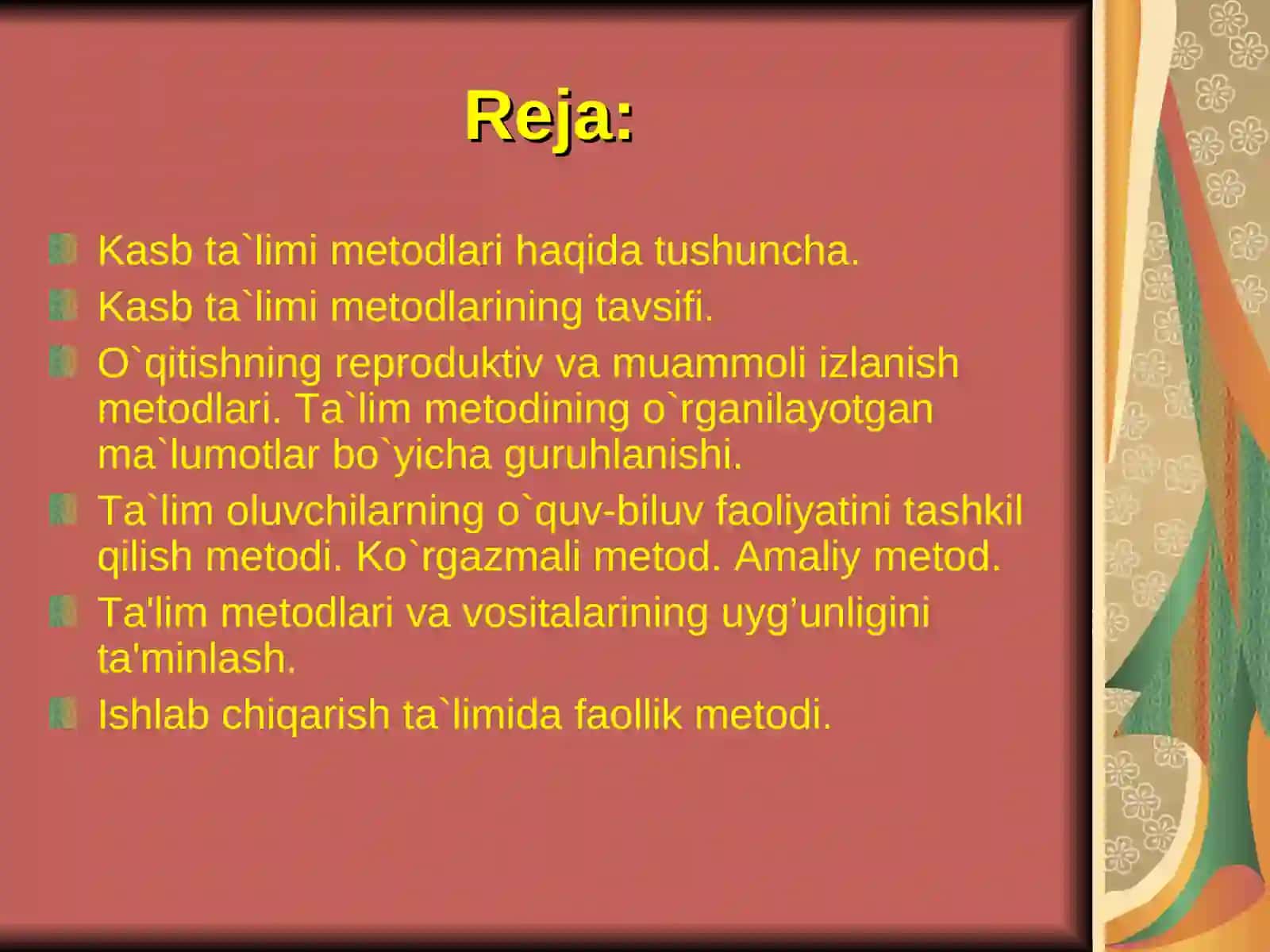 Reja:

Kasb ta`limi metodlari haqida tushuncha.
Kasb ta`limi metodlarining tavsifi.
O`qitishning reproduktiv va muammoli izlanish metodlari. Ta`lim metodining o`rganilayotgan ma`lumotlar bo`yicha guruhlanishi.
Ta`lim oluvchilarning o`quv-biluv faoliyatini tashkil qilish metodi. Ko`rgazmali metod. Amaliy metod.
Ta'lim metodlari va vositalarining uyg’unligini ta'minlash.
Ishlab chiqarish ta`limida faollik metodi.